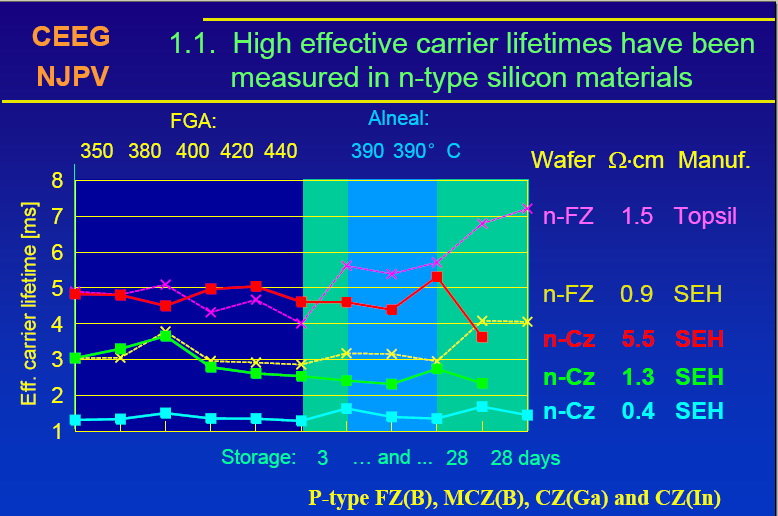 CEEG
NJPV

1.1. High effective carrier lifetimes have been measured in n-type silicon materials

FGA:
350 380 400 420 440

Alneal:
390 390° C

Eff. carrier lifetime [ms]

8
7
6
5
4
3
2
1

Storage: 3 … and … 28 28 days

| Wafer | Ω·cm | Manuf. |
|---|---|---|
| n-FZ | 1.5 | Topsil |
| n-FZ | 0.9 | SEH |
| n-Cz | 5.5 | SEH |
| n-Cz | 1.3 | SEH |
| n-Cz | 0.4 | SEH |

P-type FZ(B), MCZ(B), CZ(Ga) and CZ(In)